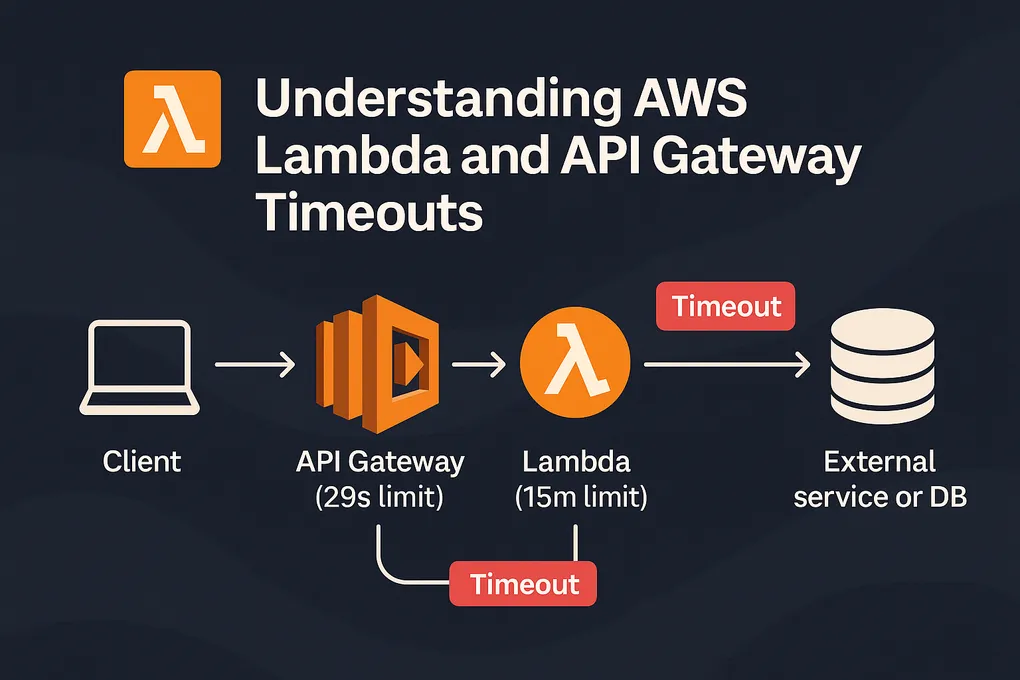 λ

Understanding AWS Lambda and API Gateway Timeouts

Timeout

λ

Client

API Gateway
(29s limit)

Lambda
(15m limit)

External service or DB

Timeout